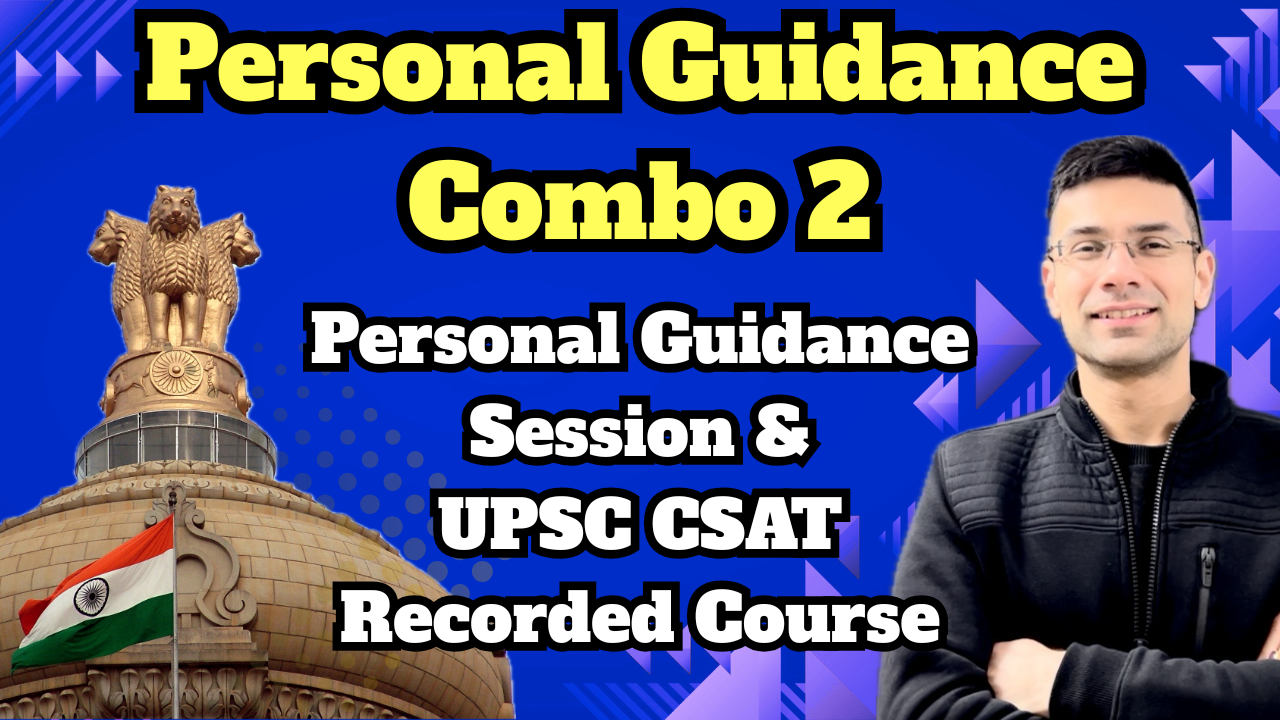 Personal Guidance Combo 2

Personal Guidance Session & UPSC CSAT Recorded Course